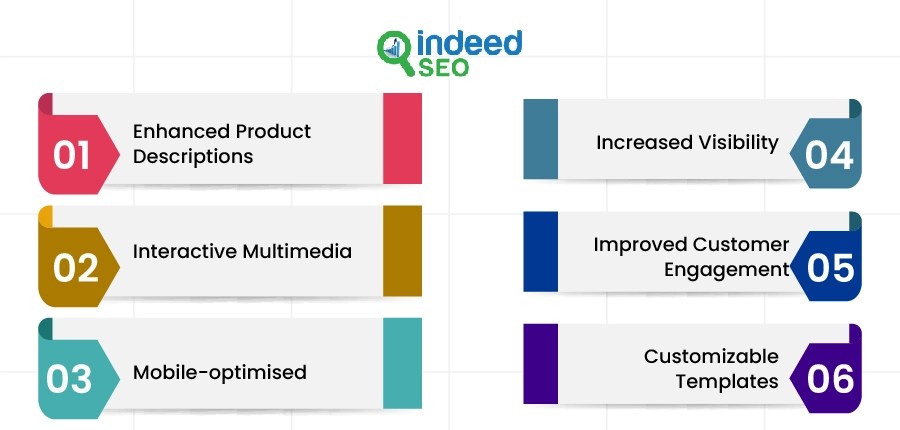 indeed SEO

01 Enhanced Product Descriptions

02 Interactive Multimedia

03 Mobile-optimised

Increased Visibility 04

Improved Customer Engagement 05

Customizable Templates 06